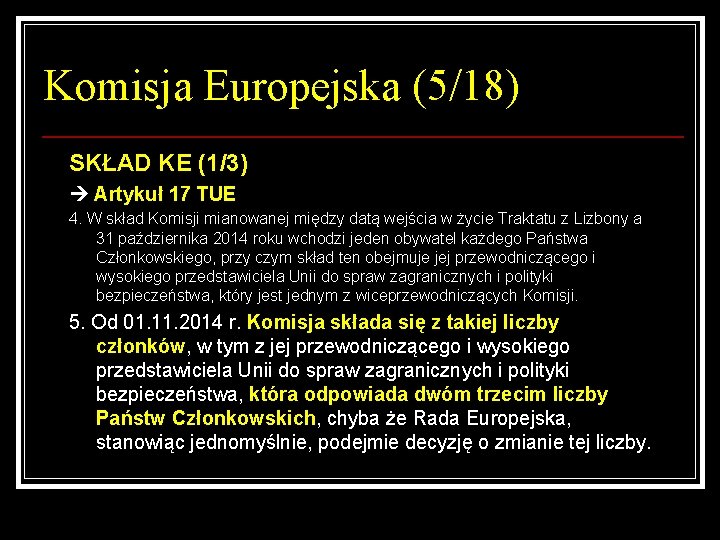 Komisja Europejska (5/18)

SKŁAD KE (1/3)

→ Artykuł 17 TUE

4. W skład Komisji mianowanej między datą wejścia w życie Traktatu z Lizbony a 31 października 2014 roku wchodzi jeden obywatel każdego Państwa Członkowskiego, przy czym skład ten obejmuje jej przewodniczącego i wysokiego przedstawiciela Unii do spraw zagranicznych i polityki bezpieczeństwa, który jest jednym z wiceprzewodniczących Komisji.

5. Od 01.11.2014 r. Komisja składa się z takiej liczby członków, w tym z jej przewodniczącego i wysokiego przedstawiciela Unii do spraw zagranicznych i polityki bezpieczeństwa, która odpowiada dwóm trzecim liczby Państw Członkowskich, chyba że Rada Europejska, stanowiąc jednomyślnie, podejmie decyzję o zmianie tej liczby.